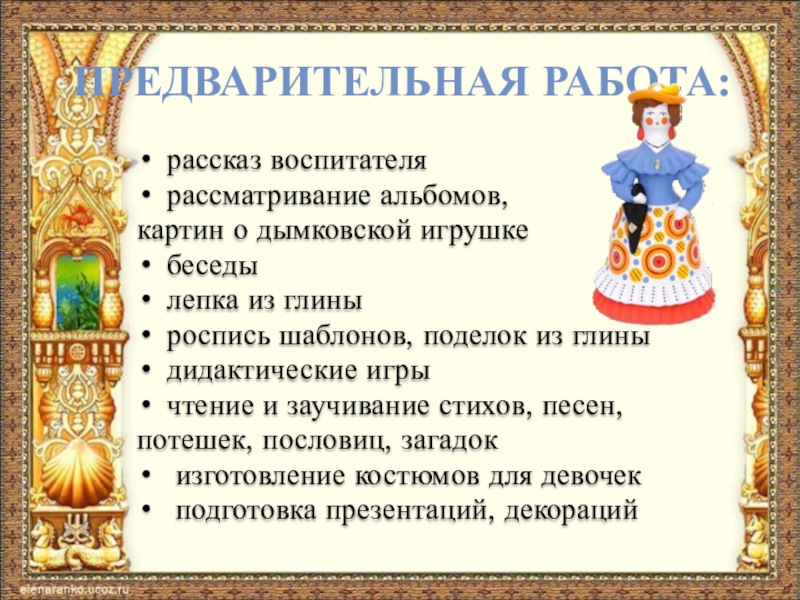 ПРЕДВАРИТЕЛЬНАЯ РАБОТА:

• рассказ воспитателя
• рассматривание альбомов, картин о дымковской игрушке
• беседы
• лепка из глины
• роспись шаблонов, поделок из глины
• дидактические игры
• чтение и заучивание стихов, песен, потешек, пословиц, загадок
• изготовление костюмов для девочек
• подготовка презентаций, декораций

elenaranko.ucoz.ru